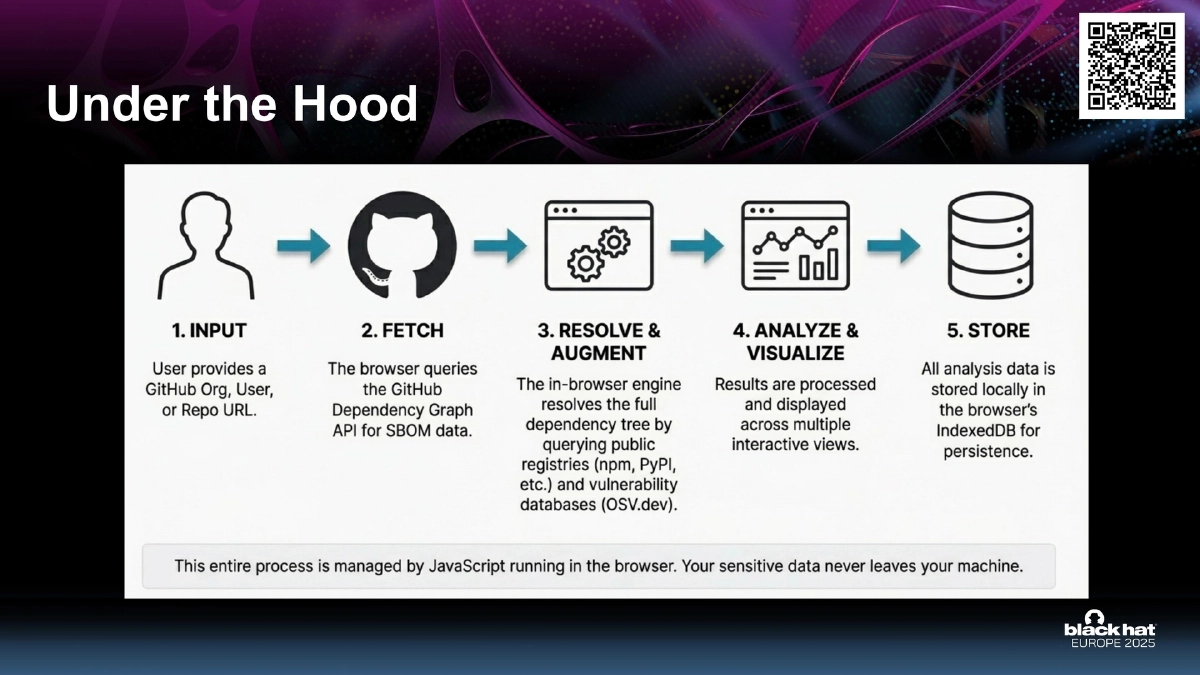 Under the Hood

1. INPUT

User provides a GitHub Org, User, or Repo URL.

2. FETCH

The browser queries the GitHub Dependency Graph API for SBOM data.

3. RESOLVE & AUGMENT

The in-browser engine resolves the full dependency tree by querying public registries (npm, PyPI, etc.) and vulnerability databases (OSV.dev).

4. ANALYZE & VISUALIZE

Results are processed and displayed across multiple interactive views.

5. STORE

All analysis data is stored locally in the browser's IndexedDB for persistence.

This entire process is managed by JavaScript running in the browser. Your sensitive data never leaves your machine.

black hat
EUROPE 2025